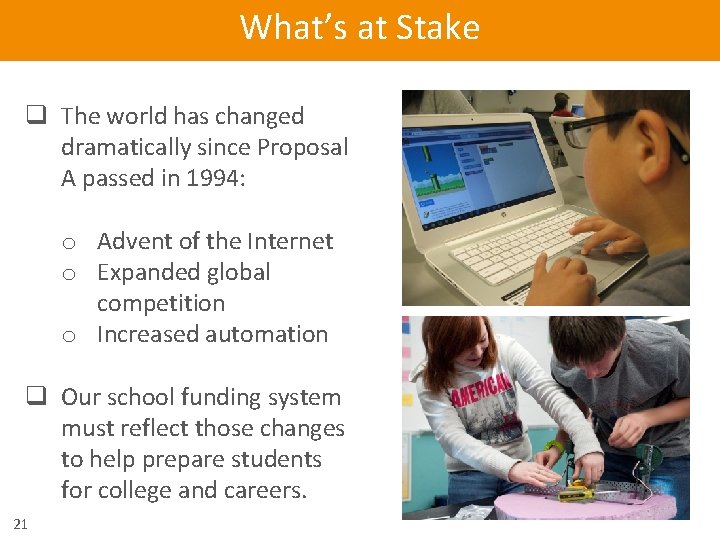 What's at Stake

❑ The world has changed dramatically since Proposal A passed in 1994:

o Advent of the Internet
o Expanded global competition
o Increased automation

❑ Our school funding system must reflect those changes to help prepare students for college and careers.

AMERICAN

21